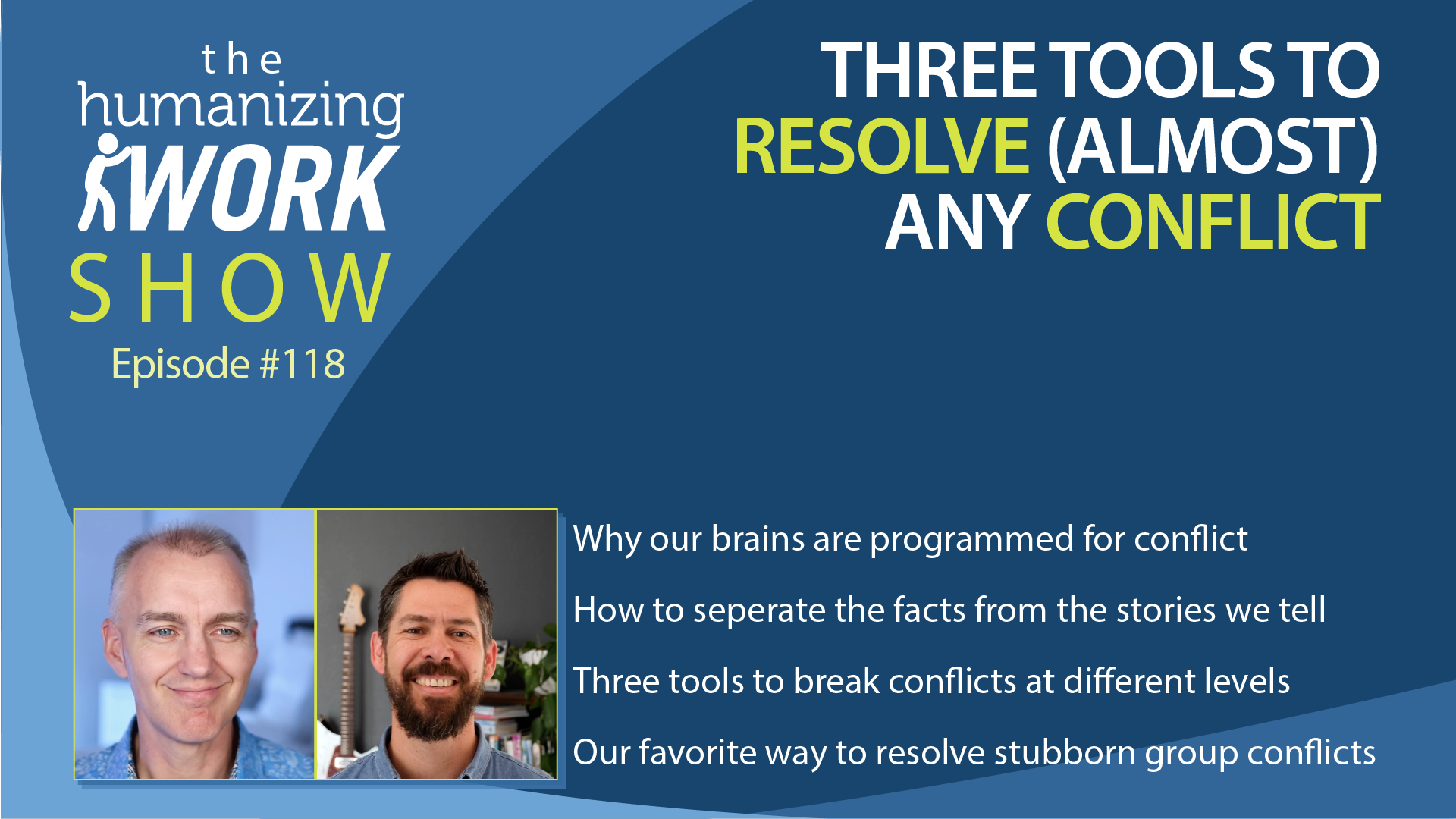 the humanizing WORK SHOW

Episode #118

THREE TOOLS TO RESOLVE (ALMOST) ANY CONFLICT

Why our brains are programmed for conflict

How to seperate the facts from the stories we tell

Three tools to break conflicts at different levels

Our favorite way to resolve stubborn group conflicts